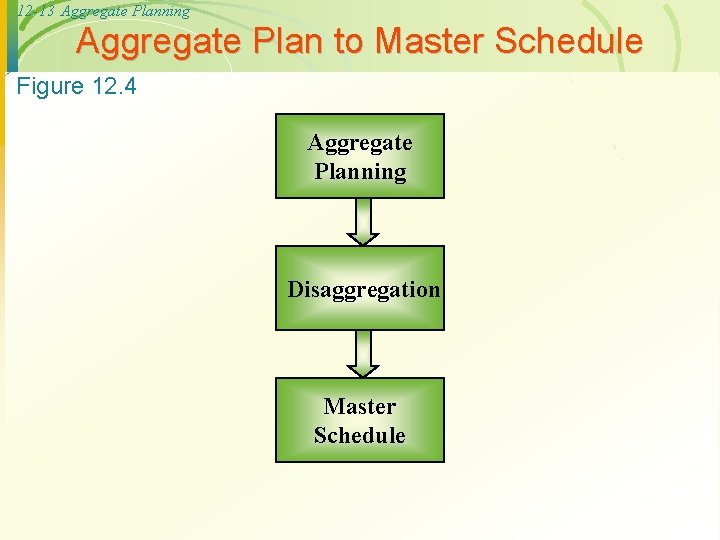 12-13 Aggregate Planning

Aggregate Plan to Master Schedule

Figure 12.4

Aggregate Planning

Disaggregation

Master Schedule